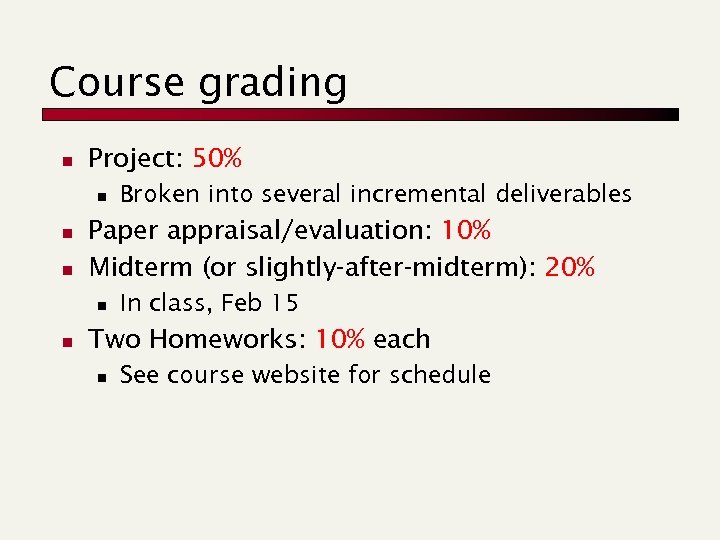 Course grading

- Project: 50%
  - Broken into several incremental deliverables
- Paper appraisal/evaluation: 10%
- Midterm (or slightly-after-midterm): 20%
  - In class, Feb 15
- Two Homeworks: 10% each
  - See course website for schedule